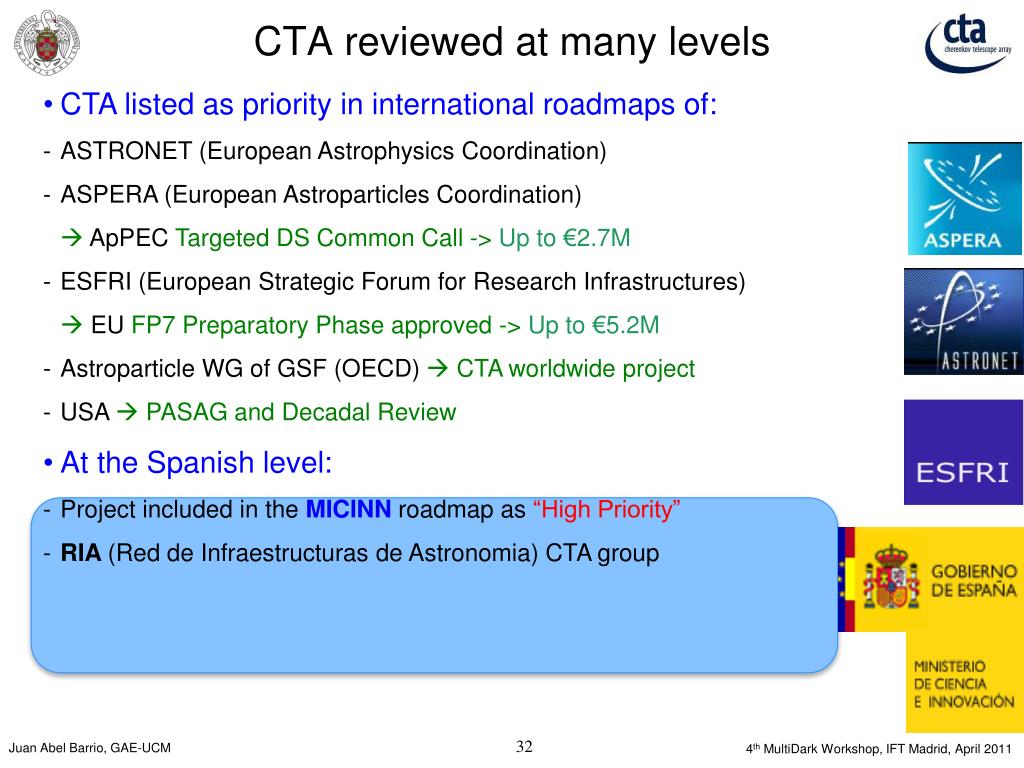 CTA reviewed at many levels

cta
cherenkov telescope array

• CTA listed as priority in international roadmaps of:

- ASTRONET (European Astrophysics Coordination)

- ASPERA (European Astroparticles Coordination)

→ ApPEC Targeted DS Common Call -> Up to €2.7M

- ESFRI (European Strategic Forum for Research Infrastructures)

→ EU FP7 Preparatory Phase approved -> Up to €5.2M

- Astroparticle WG of GSF (OECD) → CTA worldwide project

- USA → PASAG and Decadal Review

• At the Spanish level:

- Project included in the MICINN roadmap as “High Priority”

- RIA (Red de Infraestructuras de Astronomia) CTA group

ASPERA

ASTRONET

ESFRI

GOBIERNO DE ESPAÑA

MINISTERIO DE CIENCIA E INNOVACIÓN

Juan Abel Barrio, GAE-UCM

32

4$^{th}$ MultiDark Workshop, IFT Madrid, April 2011